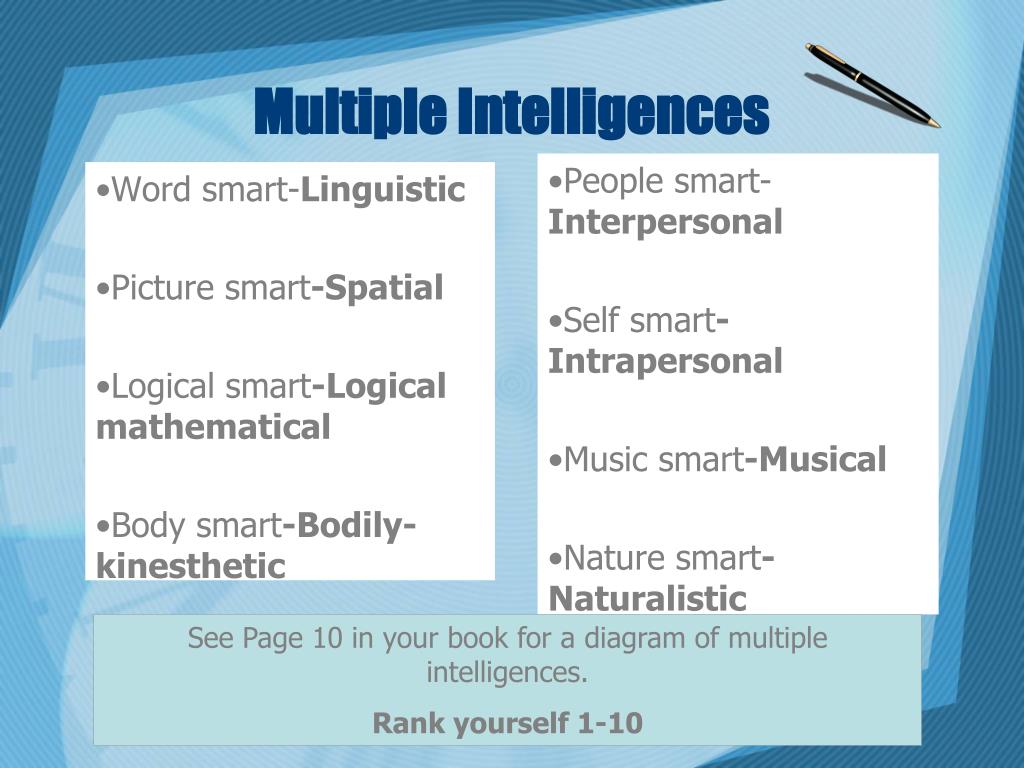 Multiple Intelligences

•Word smart-Linguistic

•Picture smart-Spatial

•Logical smart-Logical mathematical

•Body smart-Bodily-kinesthetic

•People smart-Interpersonal

•Self smart-Intrapersonal

•Music smart-Musical

•Nature smart-Naturalistic

See Page 10 in your book for a diagram of multiple intelligences.

Rank yourself 1-10